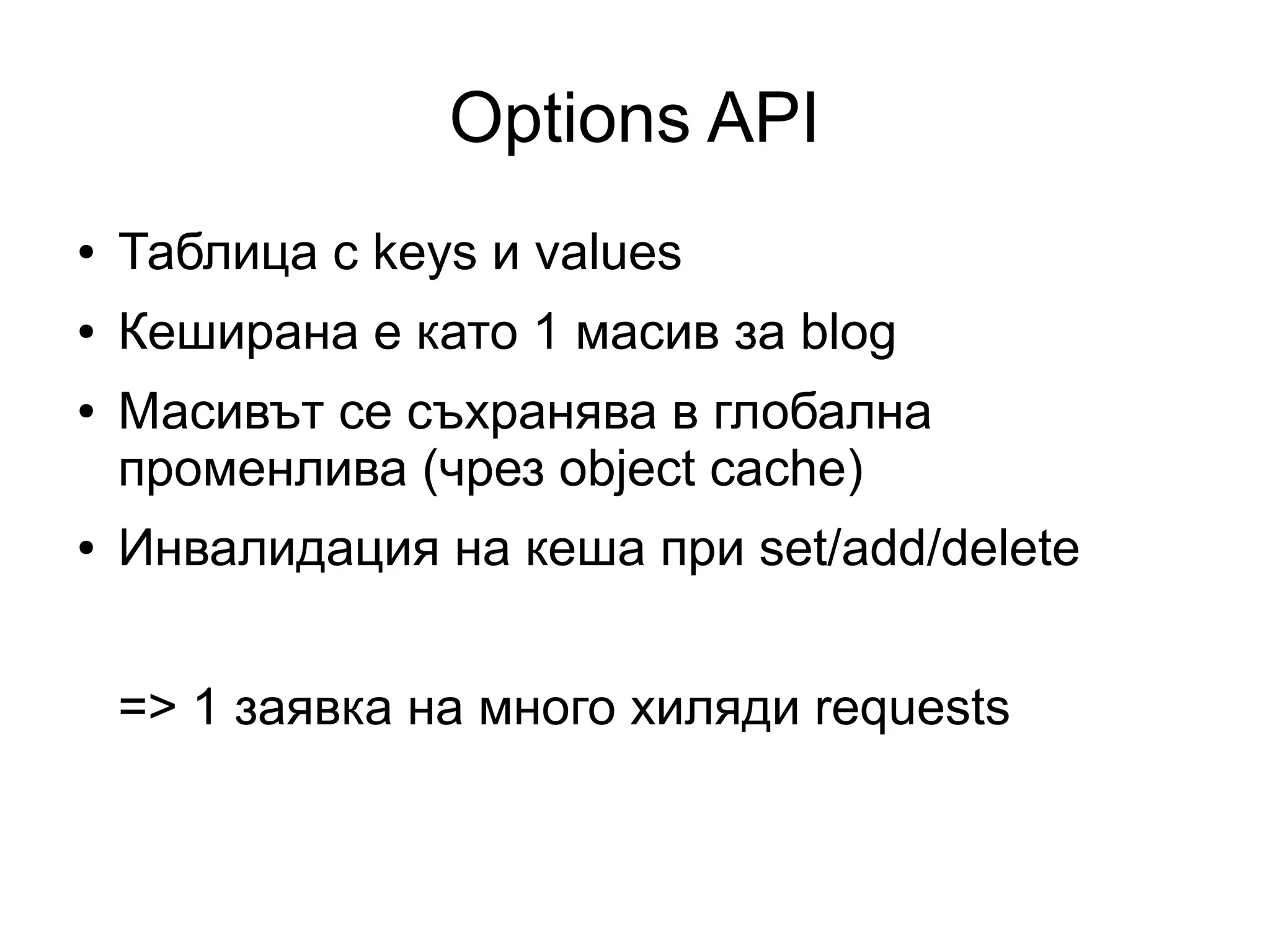 Options API

• Таблица с keys и values
• Кеширана е като 1 масив за blog
• Масивът се съхранява в глобална променлива (чрез object cache)
• Инвалидация на кеша при set/add/delete

=> 1 заявка на много хиляди requests